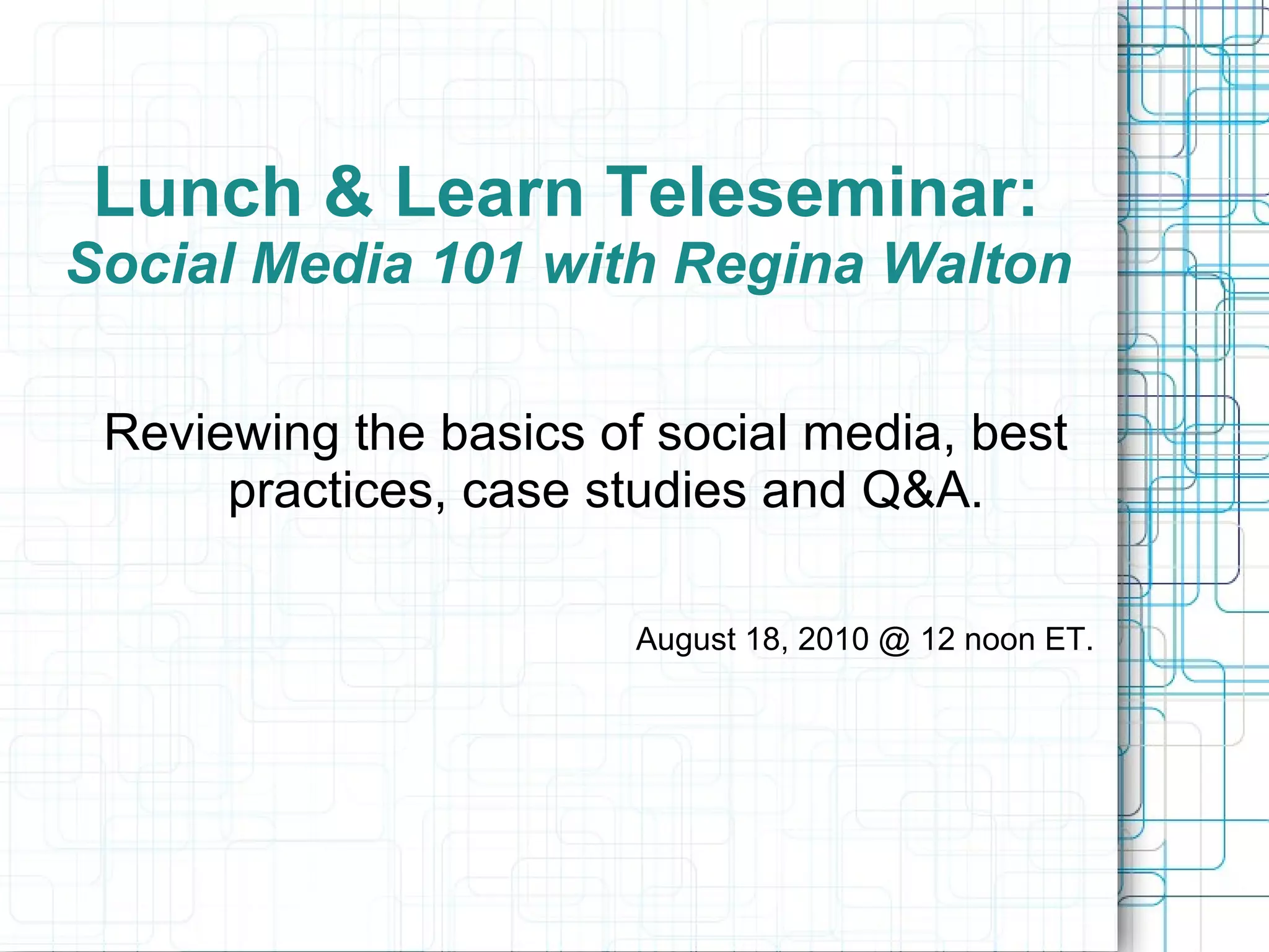 Lunch & Learn Teleseminar:
Social Media 101 with Regina Walton

Reviewing the basics of social media, best practices, case studies and Q&A.

August 18, 2010 @ 12 noon ET.